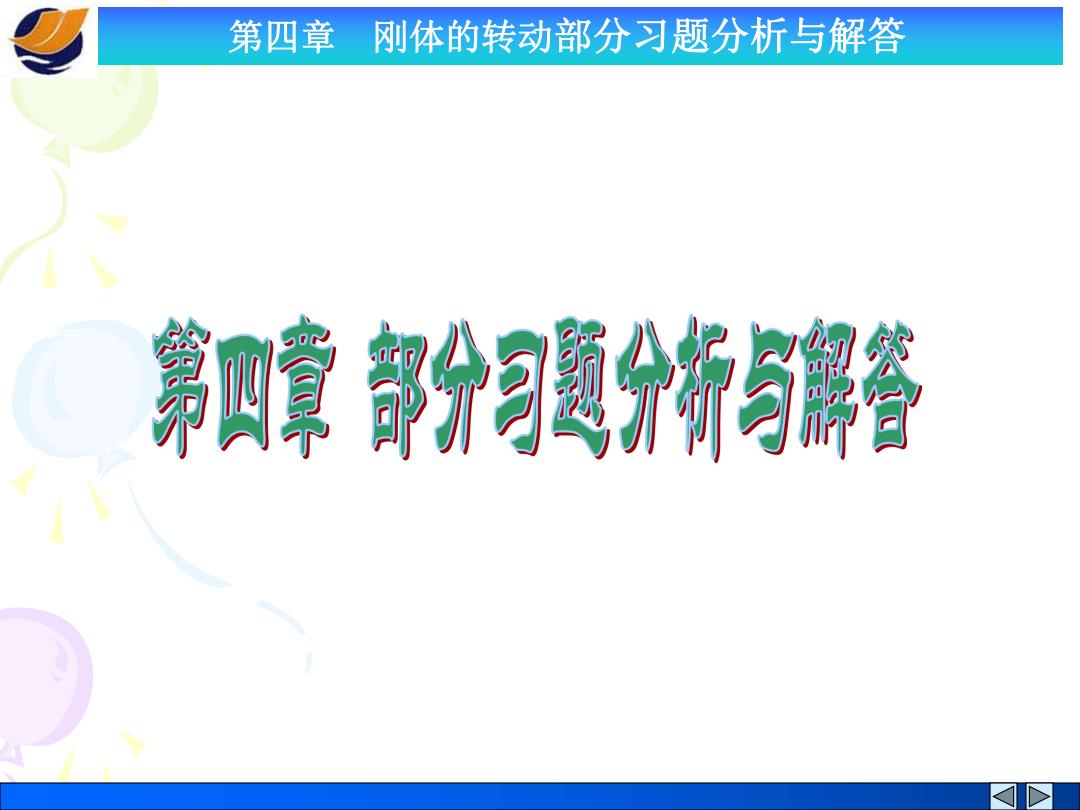 第四章　刚体的转动部分习题分析与解答

第四章 部分习题分析与解答